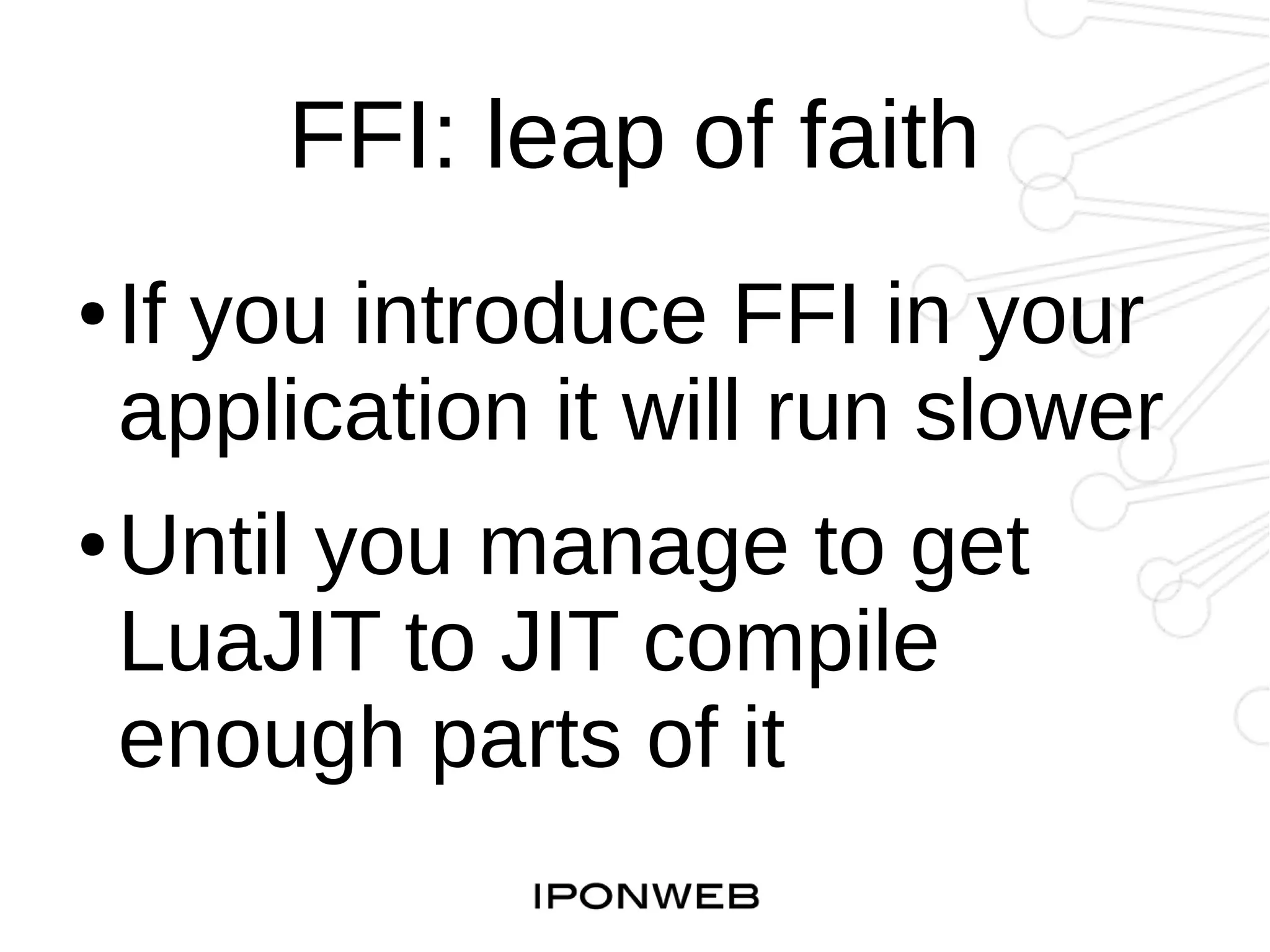 FFI: leap of faith

• If you introduce FFI in your application it will run slower

• Until you manage to get LuaJIT to JIT compile enough parts of it

IPONWEB